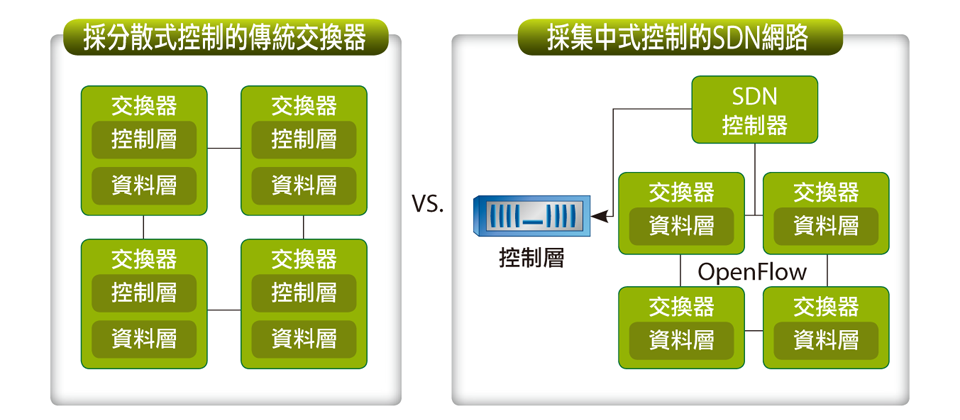 採分散式控制的傳統交換器

交換器
控制層
資料層

交換器
控制層
資料層

交換器
控制層
資料層

交換器
控制層
資料層

VS.

採集中式控制的SDN網路

SDN
控制器

控制層

交換器
資料層

交換器
資料層

OpenFlow

交換器
資料層

交換器
資料層